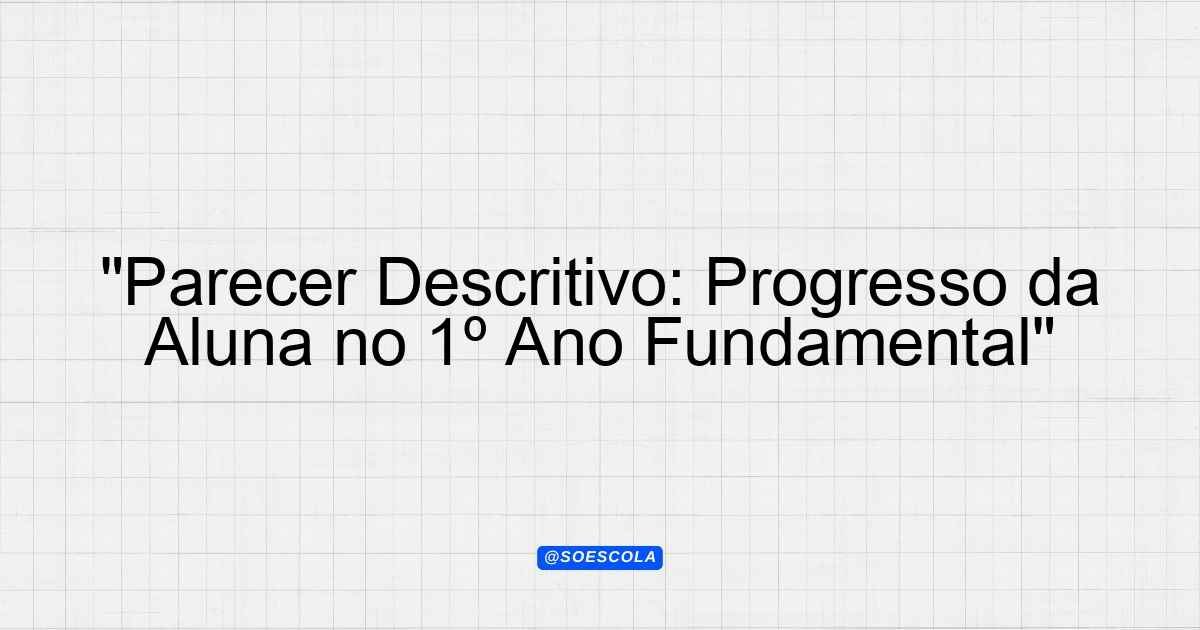 "Parecer Descritivo: Progresso da Aluna no 1º Ano Fundamental"

@SOESCOLA